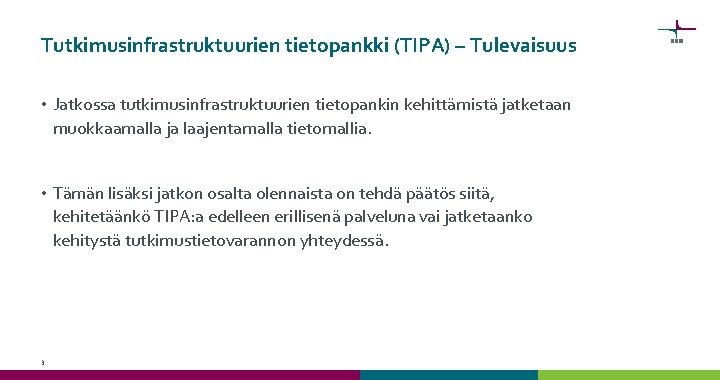 Tutkimusinfrastruktuurien tietopankki (TIPA) – Tulevaisuus

• Jatkossa tutkimusinfrastruktuurien tietopankin kehittämistä jatketaan muokkaamalla ja laajentamalla tietomallia.

• Tämän lisäksi jatkon osalta olennaista on tehdä päätös siitä, kehitetäänkö TIPA:a edelleen erillisenä palveluna vai jatketaanko kehitystä tutkimustietovarannon yhteydessä.

3